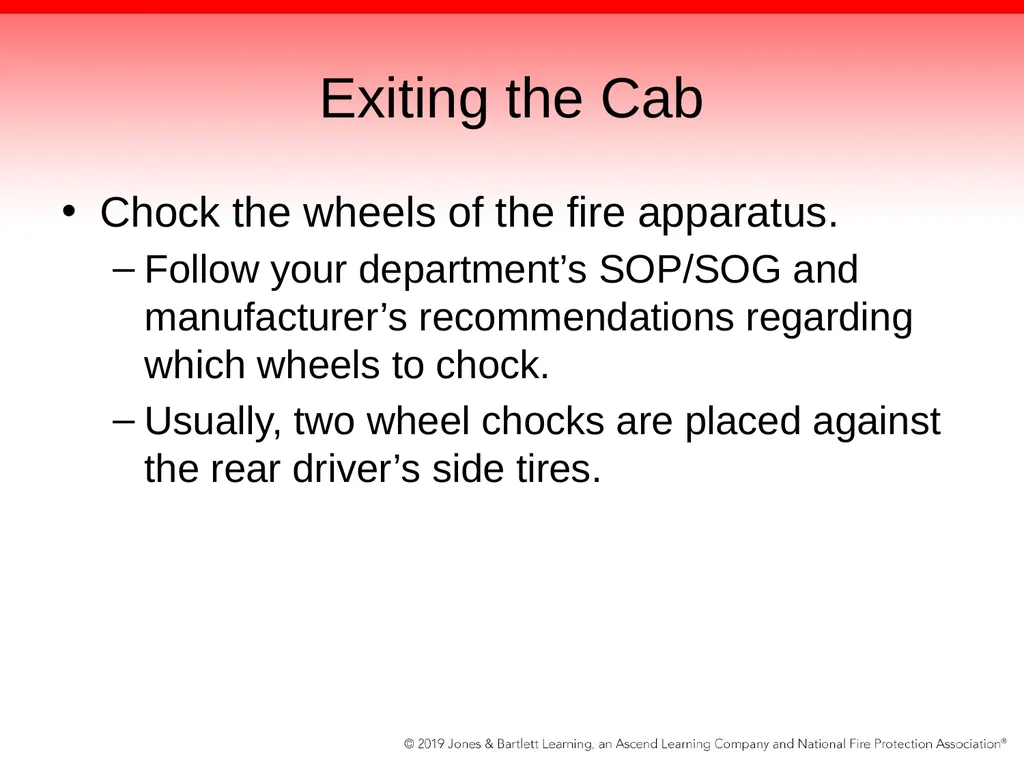 Exiting the Cab

• Chock the wheels of the fire apparatus.

– Follow your department’s SOP/SOG and manufacturer’s recommendations regarding which wheels to chock.

– Usually, two wheel chocks are placed against the rear driver’s side tires.

© 2019 Jones & Bartlett Learning, an Ascend Learning Company and National Fire Protection Association®